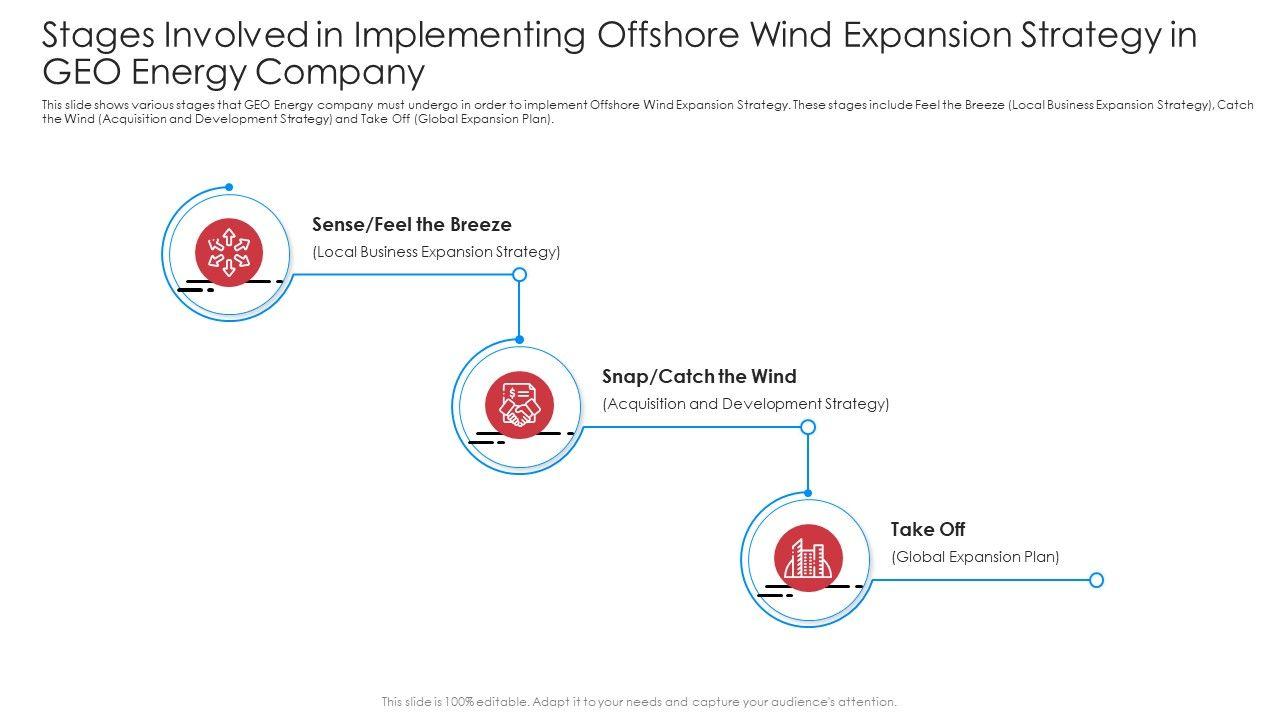 Stages Involved in Implementing Offshore Wind Expansion Strategy in GEO Energy Company

This slide shows various stages that GEO Energy company must undergo in order to implement Offshore Wind Expansion Strategy. These stages include Feel the Breeze (Local Business Expansion Strategy), Catch the Wind (Acquisition and Development Strategy) and Take Off (Global Expansion Plan).

Sense/Feel the Breeze
(Local Business Expansion Strategy)

Snap/Catch the Wind
(Acquisition and Development Strategy)

Take Off
(Global Expansion Plan)

This slide is 100% editable. Adapt it to your needs and capture your audience's attention.